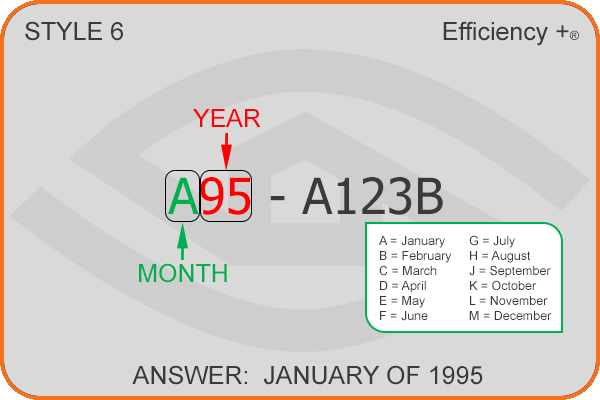 STYLE 6

Efficiency +®

YEAR

A95 - A123B

MONTH

A = January
B = February
C = March
D = April
E = May
F = June

G = July
H = August
J = September
K = October
L = November
M = December

ANSWER: JANUARY OF 1995